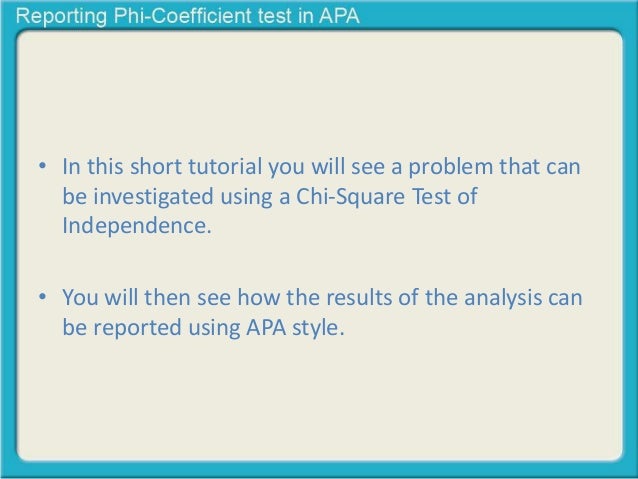 Reporting Phi-Coefficient test in APA

• In this short tutorial you will see a problem that can be investigated using a Chi-Square Test of Independence.

• You will then see how the results of the analysis can be reported using APA style.